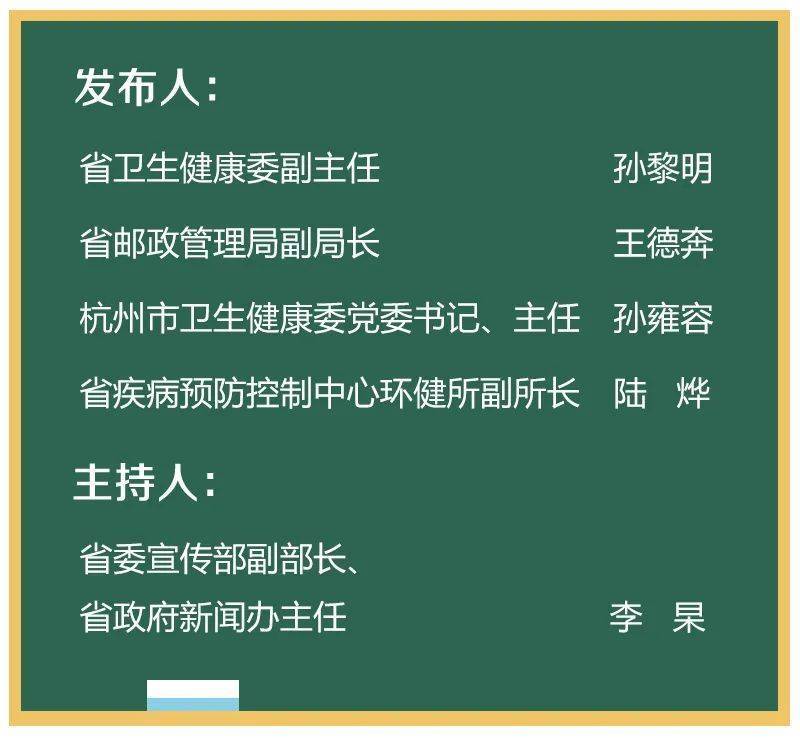 发布人：

省卫生健康委副主任 孙黎明

省邮政管理局副局长 王德奔

杭州市卫生健康委党委书记、主任 孙雍容

省疾病预防控制中心环健所副所长 陆 烨

主持人：

省委宣传部副部长、
省政府新闻办主任 李 杲